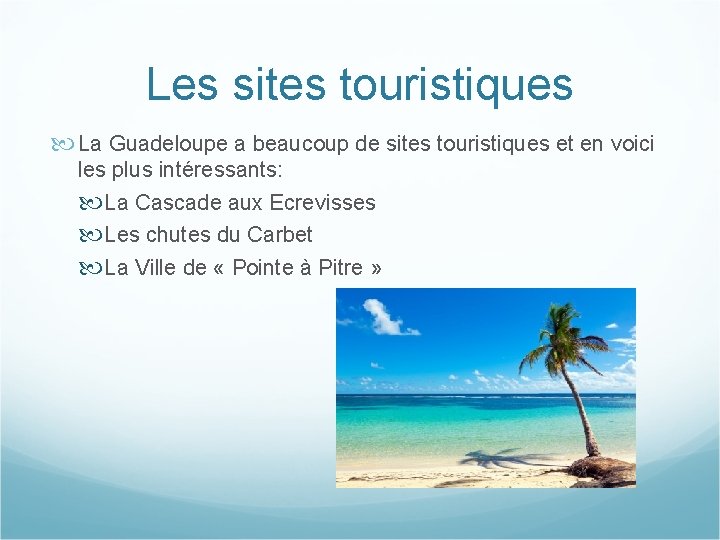 Les sites touristiques

La Guadeloupe a beaucoup de sites touristiques et en voici les plus intéressants:

La Cascade aux Ecrevisses

Les chutes du Carbet

La Ville de « Pointe à Pitre »